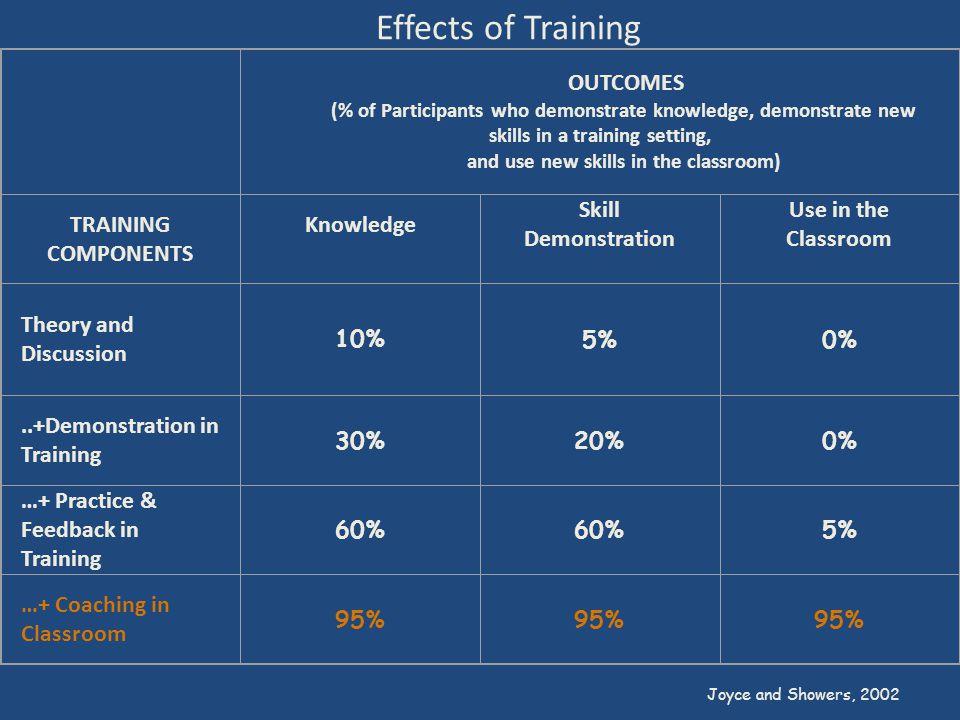 Effects of Training

| | OUTCOMES (% of Participants who demonstrate knowledge, demonstrate new skills in a training setting, and use new skills in the classroom) | | |
|---|---|---|---|
| TRAINING COMPONENTS | Knowledge | Skill Demonstration | Use in the Classroom |
| Theory and Discussion | 10% | 5% | 0% |
| ..+Demonstration in Training | 30% | 20% | 0% |
| …+ Practice & Feedback in Training | 60% | 60% | 5% |
| …+ Coaching in Classroom | 95% | 95% | 95% |

Joyce and Showers, 2002